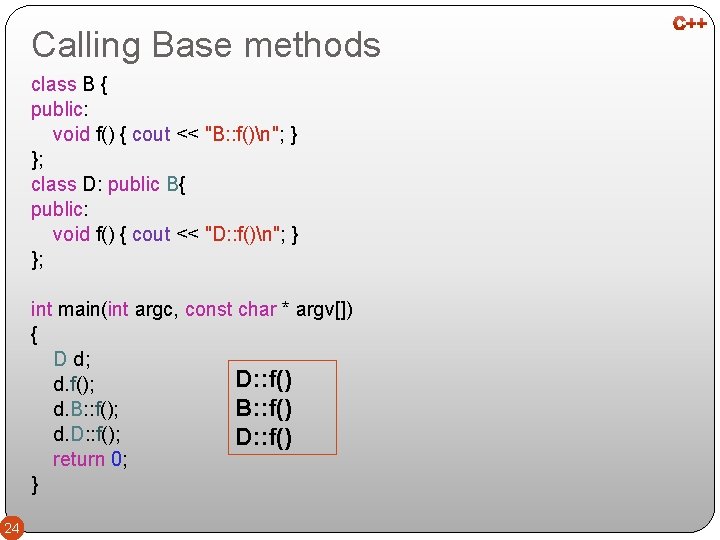 C++

Calling Base methods

class B {
public:
  void f() { cout << "B::f()\n"; }
};
class D: public B{
public:
  void f() { cout << "D::f()\n"; }
};

int main(int argc, const char * argv[])
{
  D d;
  d.f();
  d.B::f();
  d.D::f();
  return 0;
}

D::f()
B::f()
D::f()

24